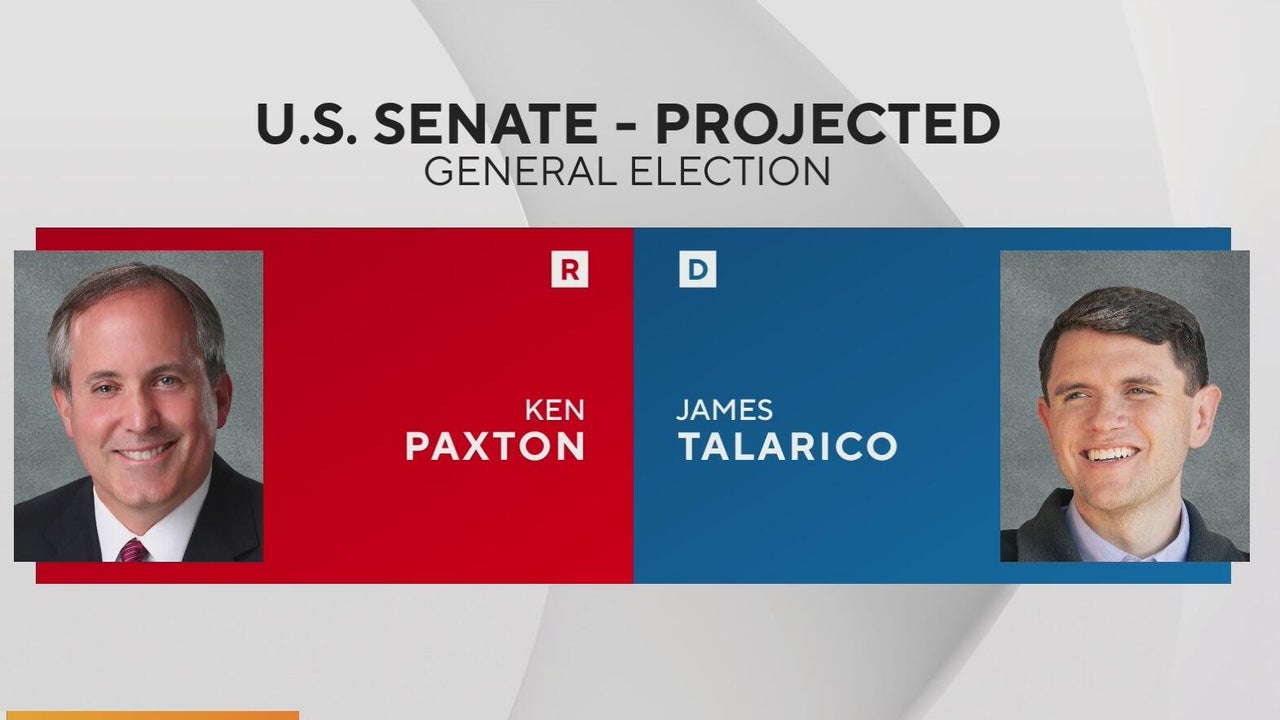 U.S. SENATE - PROJECTED
GENERAL ELECTION

R

KEN
PAXTON

D

JAMES
TALARICO